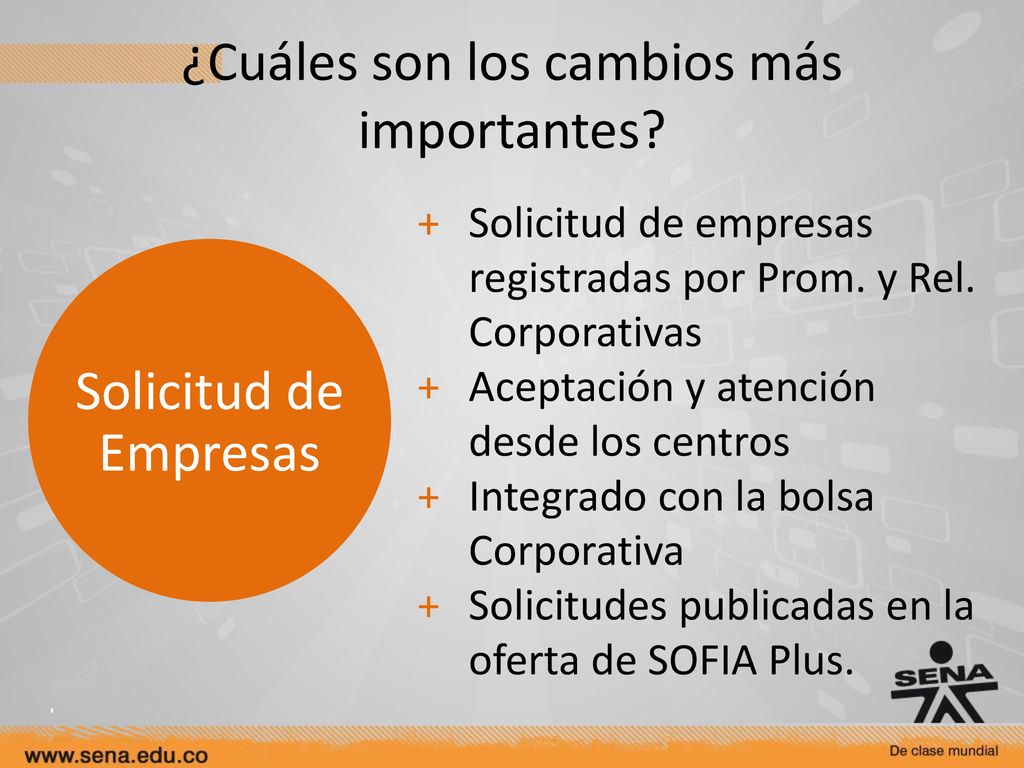 ¿Cuáles son los cambios más importantes?

Solicitud de Empresas

+ Solicitud de empresas registradas por Prom. y Rel. Corporativas
+ Aceptación y atención desde los centros
+ Integrado con la bolsa Corporativa
+ Solicitudes publicadas en la oferta de SOFIA Plus.

SENA

www.sena.edu.co

De clase mundial